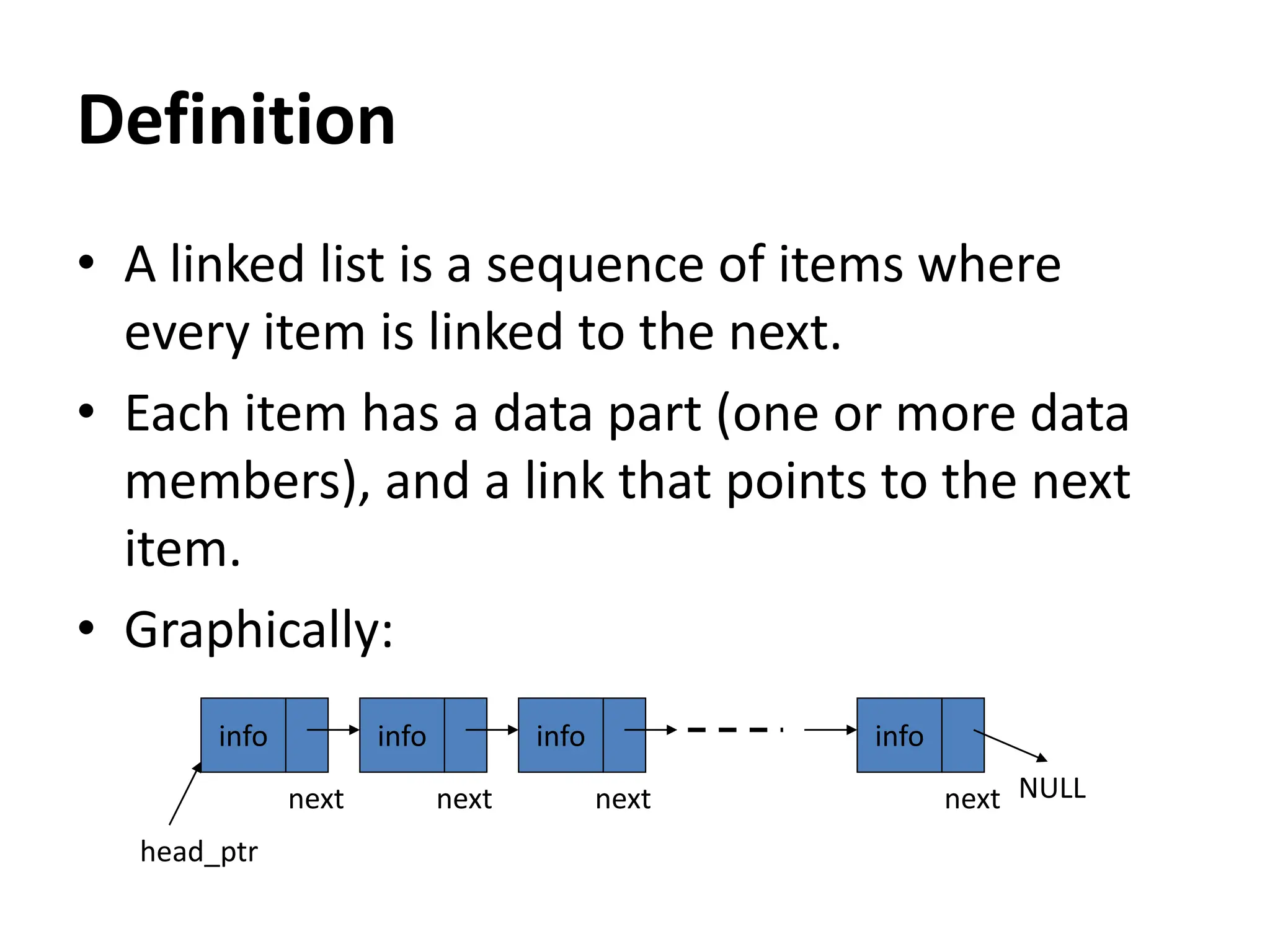 Definition

• A linked list is a sequence of items where every item is linked to the next.

• Each item has a data part (one or more data members), and a link that points to the next item.

• Graphically:

info info info info

next next next next NULL

head_ptr